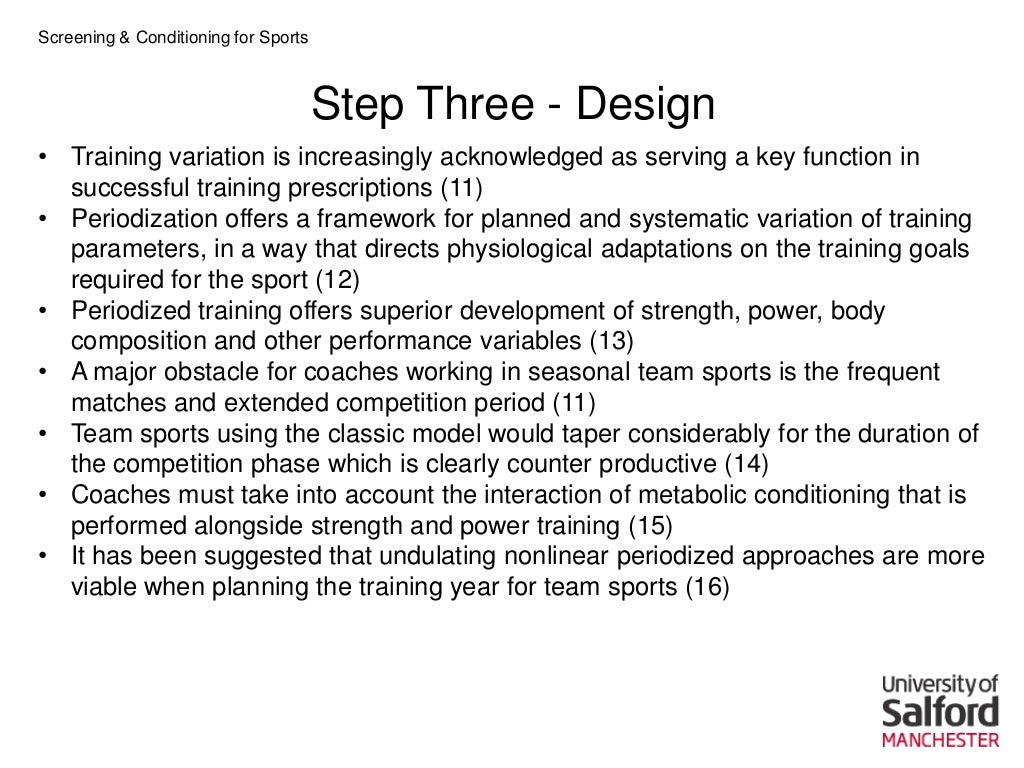 Screening & Conditioning for Sports

Step Three - Design

• Training variation is increasingly acknowledged as serving a key function in successful training prescriptions (11)
• Periodization offers a framework for planned and systematic variation of training parameters, in a way that directs physiological adaptations on the training goals required for the sport (12)
• Periodized training offers superior development of strength, power, body composition and other performance variables (13)
• A major obstacle for coaches working in seasonal team sports is the frequent matches and extended competition period (11)
• Team sports using the classic model would taper considerably for the duration of the competition phase which is clearly counter productive (14)
• Coaches must take into account the interaction of metabolic conditioning that is performed alongside strength and power training (15)
• It has been suggested that undulating nonlinear periodized approaches are more viable when planning the training year for team sports (16)

University of Salford MANCHESTER